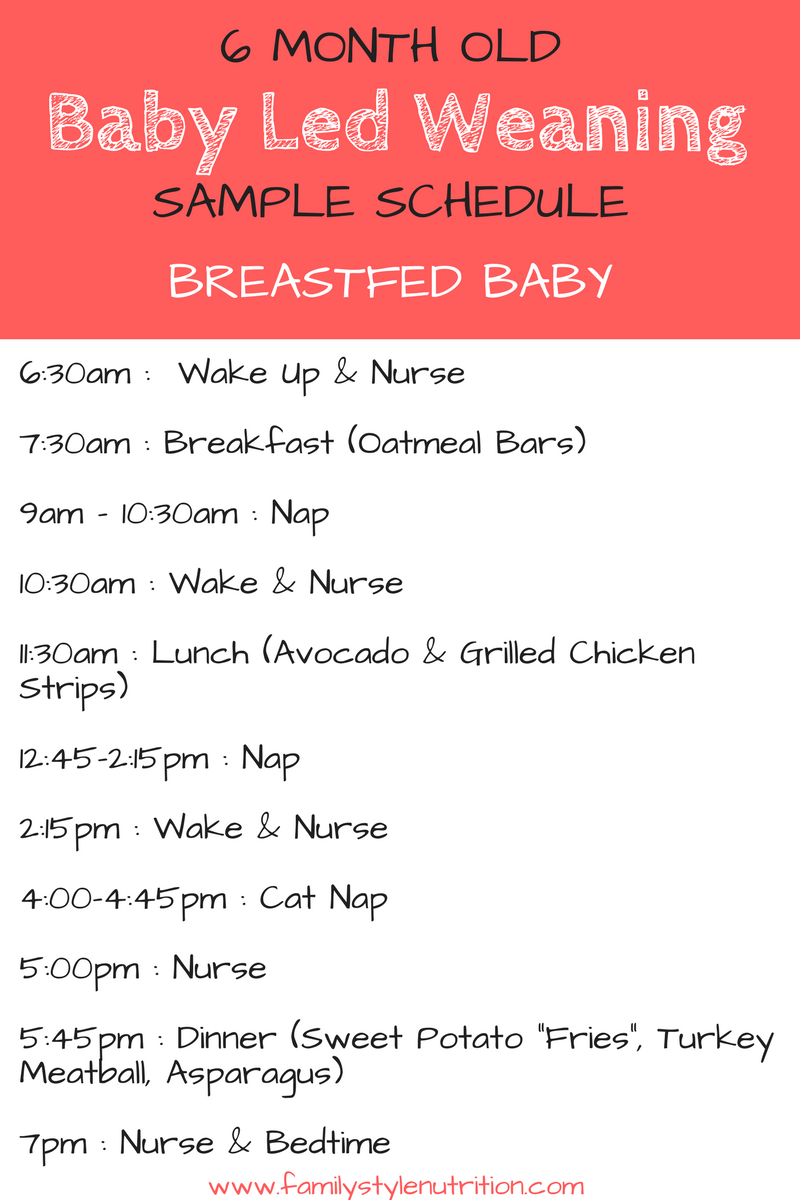 6 MONTH OLD
Baby Led Weaning
SAMPLE SCHEDULE
BREASTFED BABY

6:30am : Wake Up & Nurse

7:30am : Breakfast (Oatmeal Bars)

9am - 10:30am : Nap

10:30am : Wake & Nurse

11:30am : Lunch (Avocado & Grilled Chicken Strips)

12:45-2:15pm : Nap

2:15pm : Wake & Nurse

4:00-4:45pm : Cat Nap

5:00pm : Nurse

5:45pm : Dinner (Sweet Potato "Fries", Turkey Meatball, Asparagus)

7pm : Nurse & Bedtime

www.familystylenutrition.com